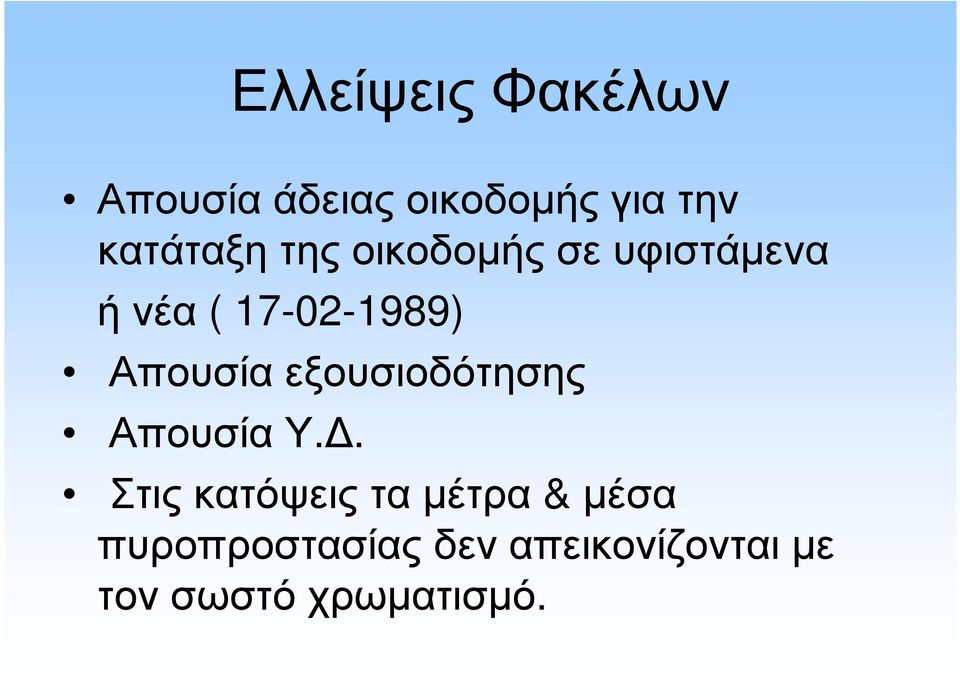 Ελλείψεις Φακέλων

• Απουσία άδειας οικοδομής για την κατάταξη της οικοδομής σε υφιστάμενα ή νέα ( 17-02-1989)

• Απουσία εξουσιοδότησης

• Απουσία Υ.Δ.

• Στις κατόψεις τα μέτρα & μέσα πυροπροστασίας δεν απεικονίζονται με τον σωστό χρωματισμό.